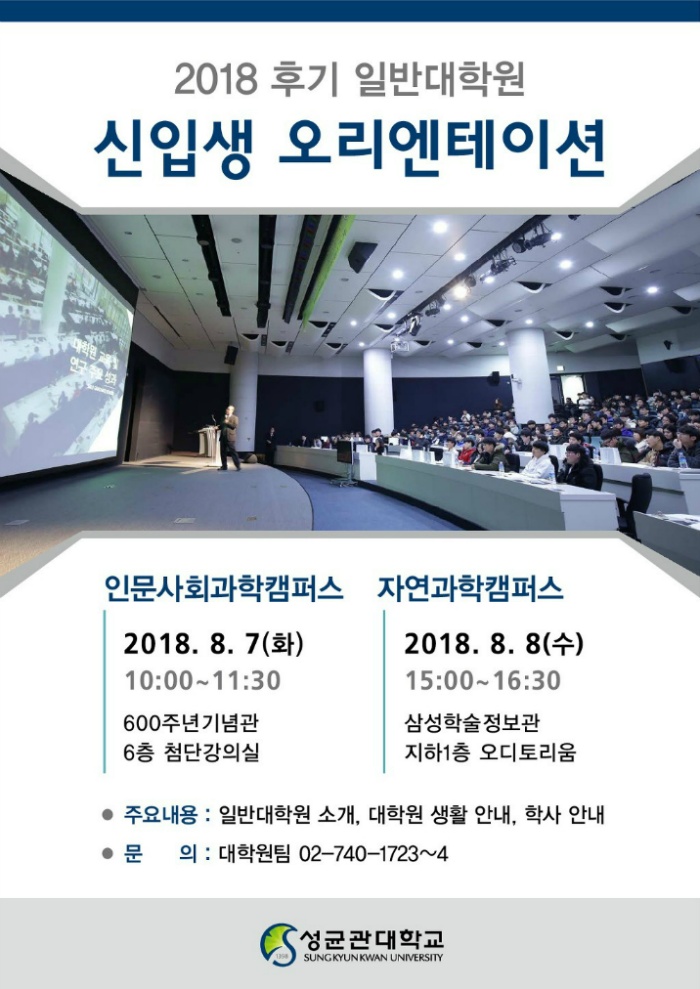 2018 후기 일반대학원

신입생 오리엔테이션

인문사회과학캠퍼스

2018. 8. 7(화)

10:00~11:30

600주년기념관
6층 첨단강의실

자연과학캠퍼스

2018. 8. 8(수)

15:00~16:30

삼성학술정보관
지하1층 오디토리움

● 주요내용 : 일반대학원 소개, 대학원 생활 안내, 학사 안내

● 문 의 : 대학원팀 02-740-1723~4

성균관대학교
SUNGKYUNKWAN UNIVERSITY